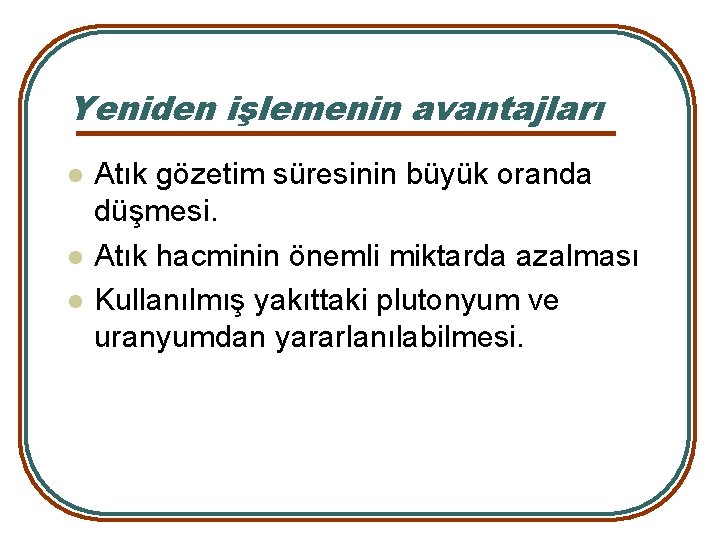 Yeniden işlemenin avantajları

- Atık gözetim süresinin büyük oranda düşmesi.
- Atık hacminin önemli miktarda azalması
- Kullanılmış yakıttaki plutonyum ve uranyumdan yararlanılabilmesi.